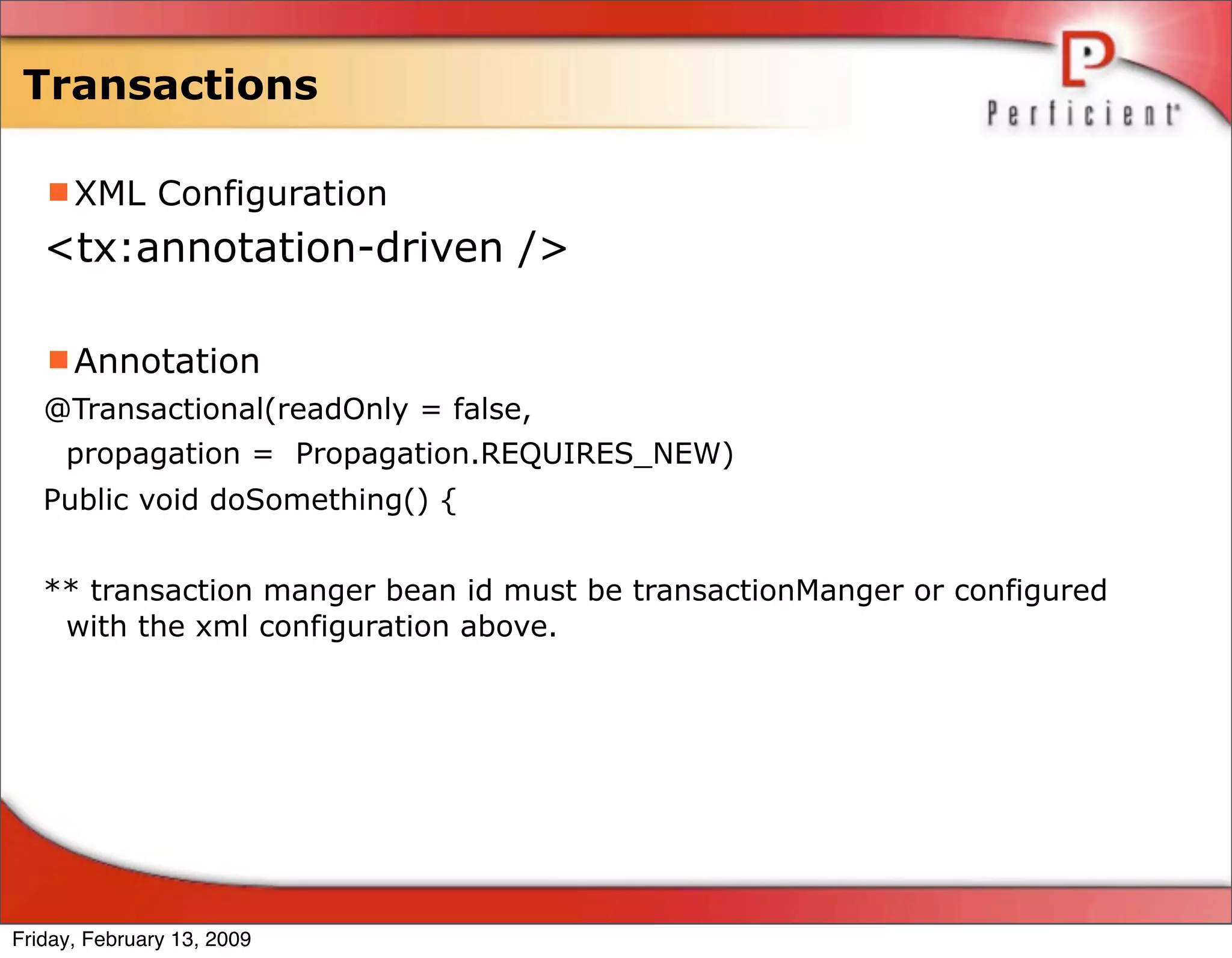 Transactions

Perficient

XML Configuration

<tx:annotation-driven />

Annotation

@Transactional(readOnly = false,
propagation = Propagation.REQUIRES_NEW)
Public void doSomething() {

** transaction manger bean id must be transactionManger or configured with the xml configuration above.

Friday, February 13, 2009